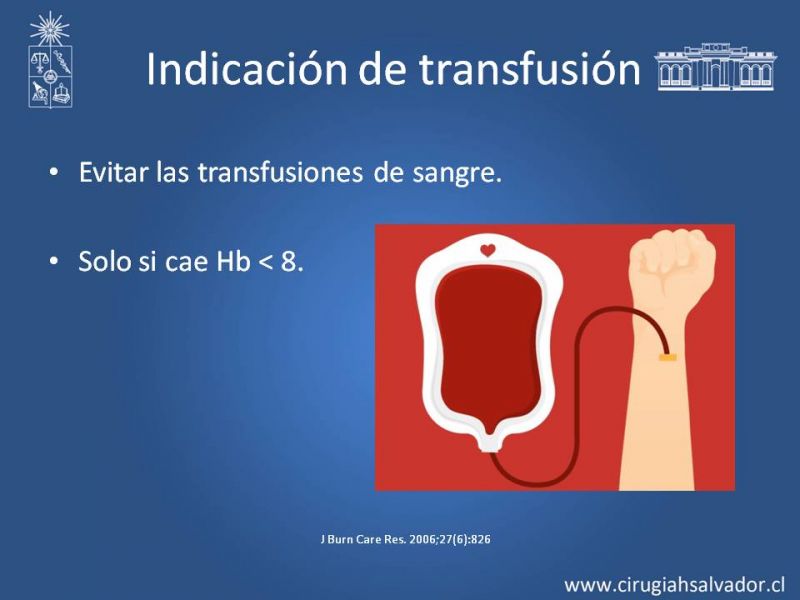 Indicación de transfusión

• Evitar las transfusiones de sangre.

• Solo si cae Hb < 8.

J Burn Care Res. 2006;27(6):826

www.cirugiahsalvador.cl